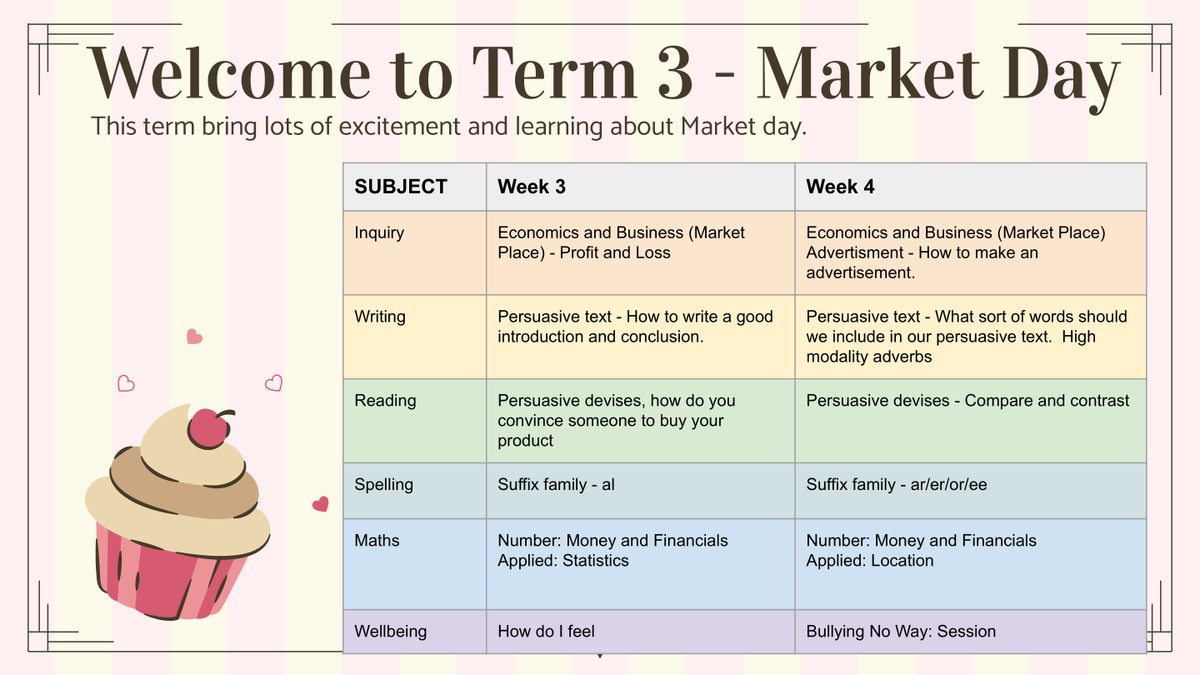 Welcome to Term 3 - Market Day

This term bring lots of excitement and learning about Market day.

| SUBJECT | Week 3 | Week 4 |
|---|---|---|
| Inquiry | Economics and Business (Market Place) - Profit and Loss | Economics and Business (Market Place) Advertisment - How to make an advertisement. |
| Writing | Persuasive text - How to write a good introduction and conclusion. | Persuasive text - What sort of words should we include in our persuasive text. High modality adverbs |
| Reading | Persuasive devises, how do you convince someone to buy your product | Persuasive devises - Compare and contrast |
| Spelling | Suffix family - al | Suffix family - ar/er/or/ee |
| Maths | Number: Money and Financials Applied: Statistics | Number: Money and Financials Applied: Location |
| Wellbeing | How do I feel | Bullying No Way: Session |